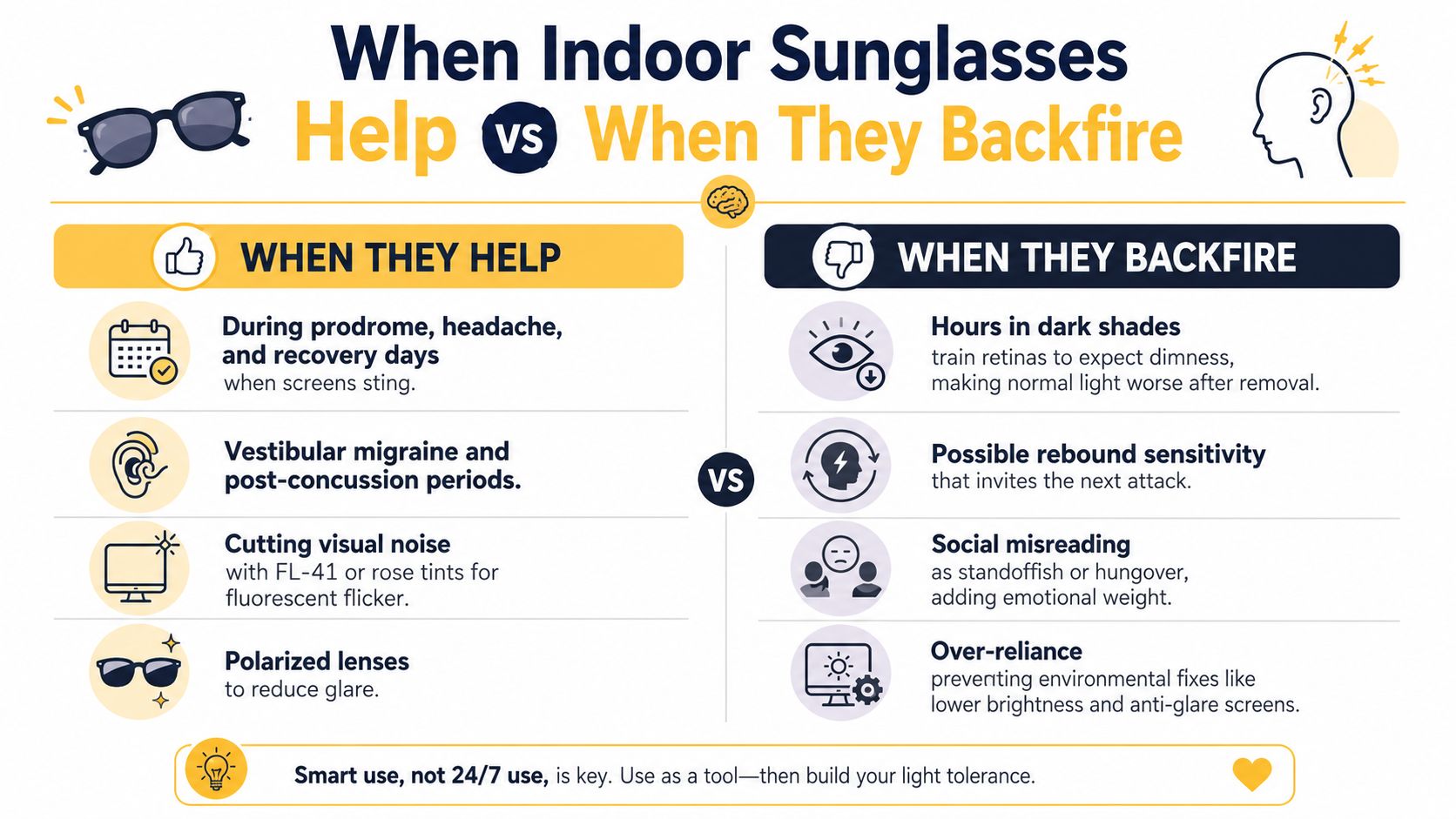 When Indoor Sunglasses
Help vs When They Backfire

WHEN THEY HELP

During prodrome, headache, and recovery days
when screens sting.

Vestibular migraine and post-concussion periods.

Cutting visual noise
with FL-41 or rose tints for fluorescent flicker.

Polarized lenses
to reduce glare.

VS

WHEN THEY BACKFIRE

Hours in dark shades
train retinas to expect dimness, making normal light worse after removal.

Possible rebound sensitivity
that invites the next attack.

Social misreading
as standoffish or hungover, adding emotional weight.

Over-reliance
preventing environmental fixes like lower brightness and anti-glare screens.

Smart use, not 24/7 use, is key. Use as a tool—then build your light tolerance.